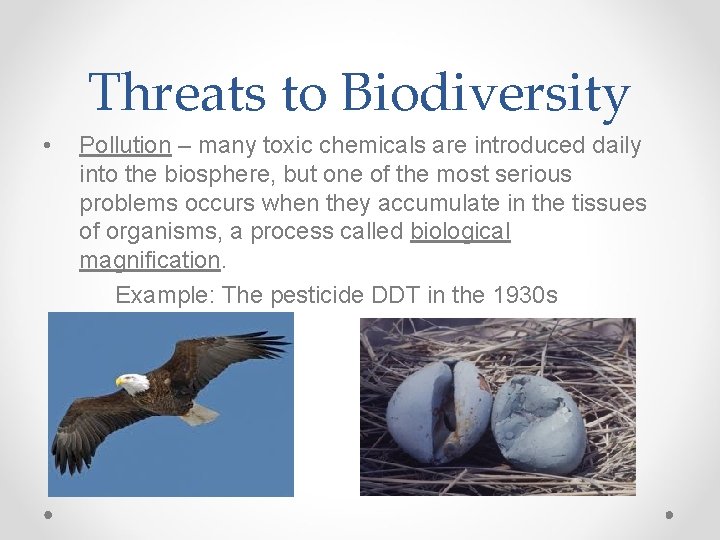 Threats to Biodiversity

• Pollution – many toxic chemicals are introduced daily into the biosphere, but one of the most serious problems occurs when they accumulate in the tissues of organisms, a process called biological magnification.

Example: The pesticide DDT in the 1930s